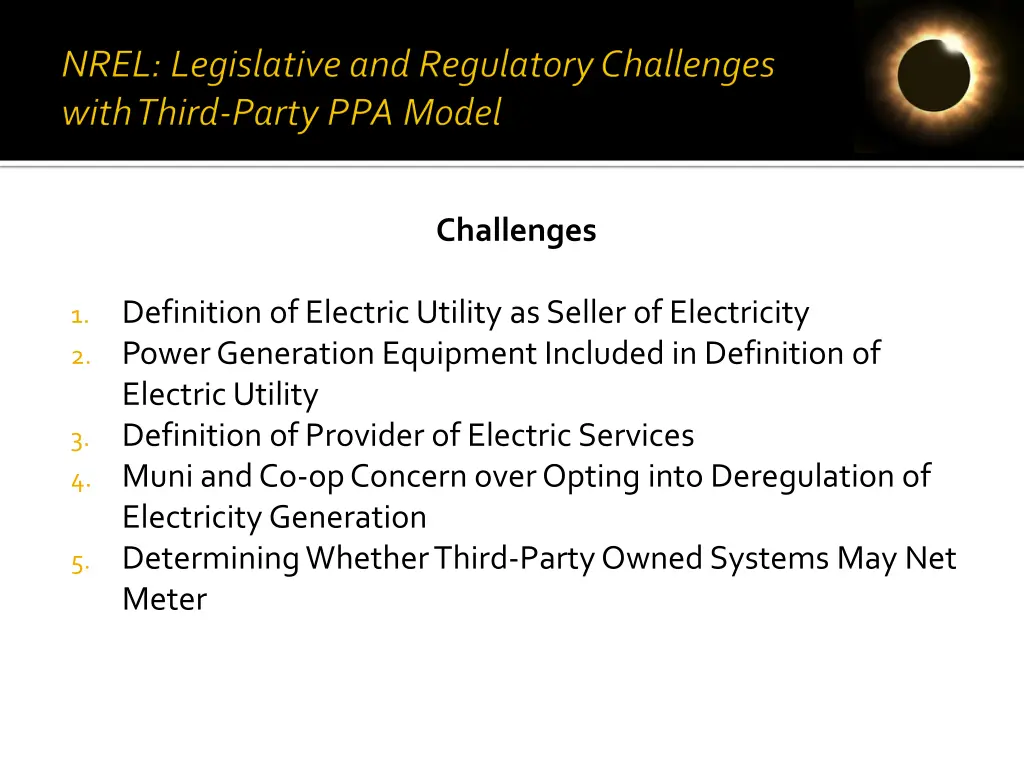 NREL: Legislative and Regulatory Challenges with Third-Party PPA Model

Challenges

1. Definition of Electric Utility as Seller of Electricity
2. Power Generation Equipment Included in Definition of Electric Utility
3. Definition of Provider of Electric Services
4. Muni and Co-op Concern over Opting into Deregulation of Electricity Generation
5. Determining Whether Third-Party Owned Systems May Net Meter